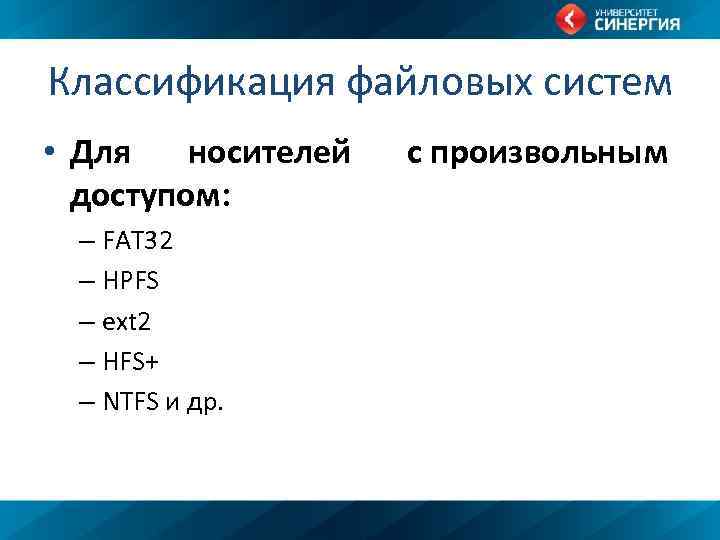 УНИВЕРСИТЕТ
СИНЕРГИЯ

Классификация файловых систем

• Для носителей с произвольным доступом:
– FAT32
– HPFS
– ext2
– HFS+
– NTFS и др.